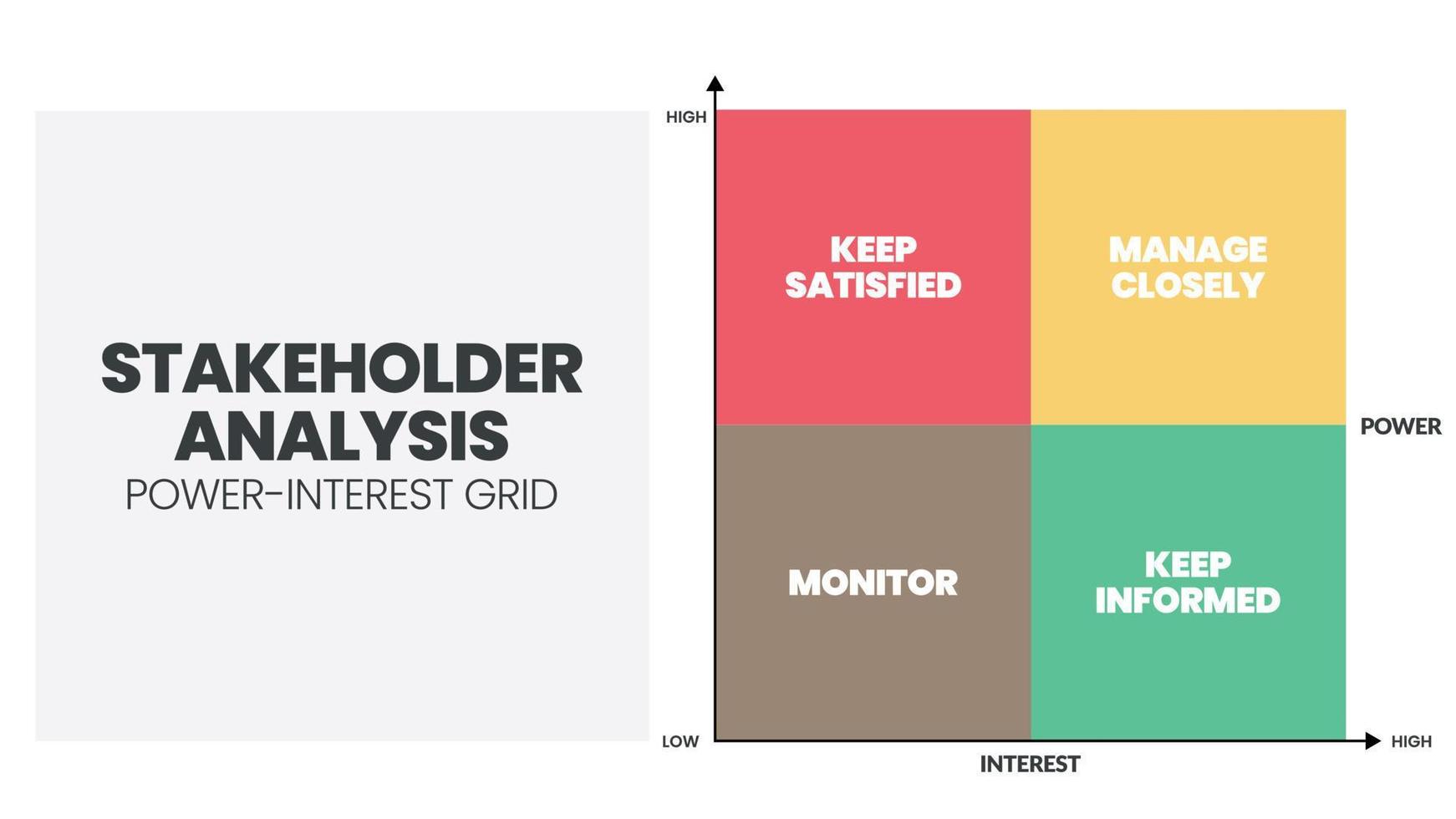 STAKEHOLDER ANALYSIS
POWER-INTEREST GRID

HIGH

KEEP SATISFIED

MANAGE CLOSELY

POWER

MONITOR

KEEP INFORMED

LOW

HIGH

INTEREST